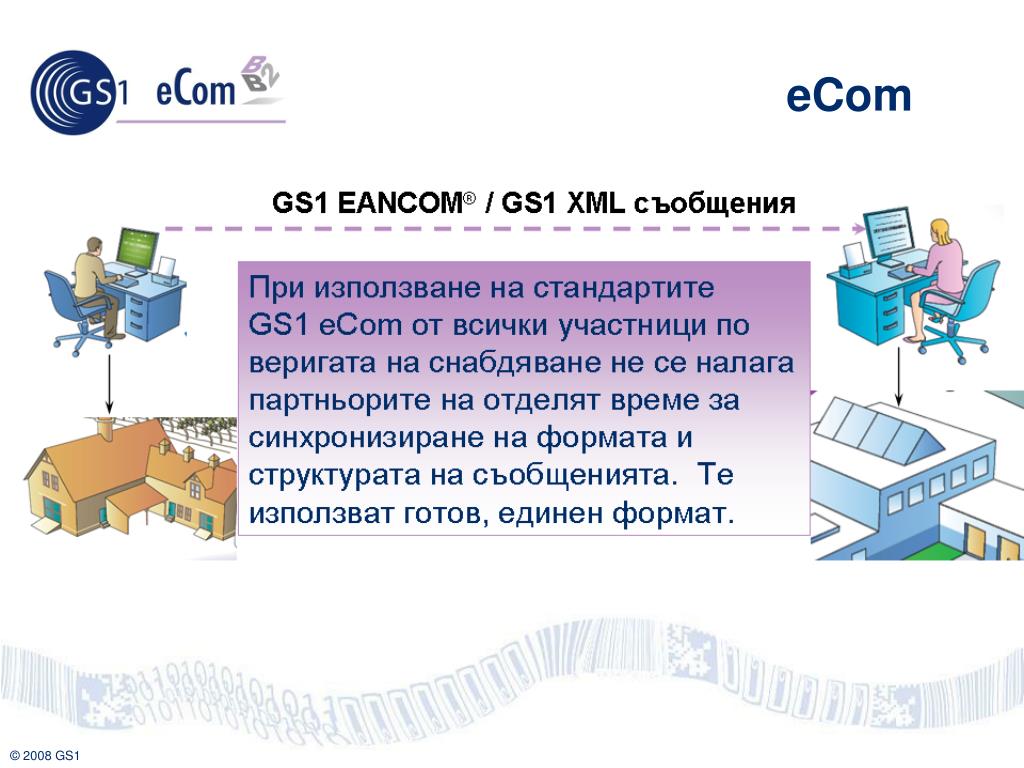 GS1 eCom B2B

eCom

GS1 EANCOM® / GS1 XML съобщения

При използване на стандартите GS1 eCom от всички участници по веригата на снабдяване не се налага партньорите на отделят време за синхронизиране на формата и структурата на съобщенията. Те използват готов, единен формат.

© 2008 GS1